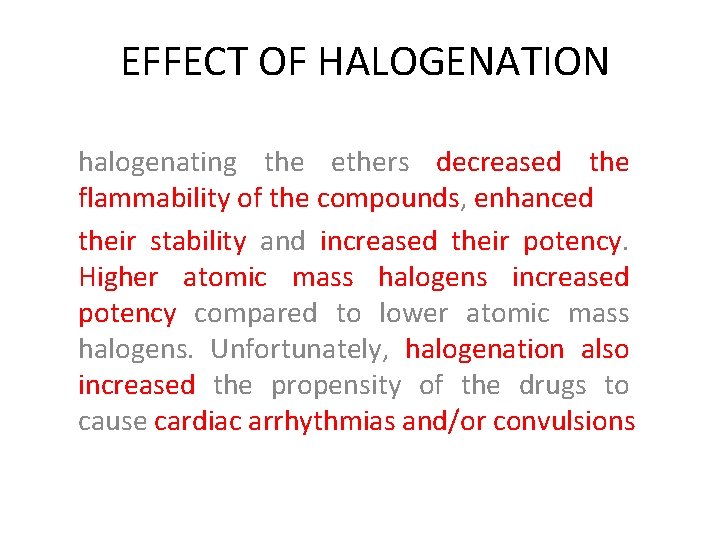 EFFECT OF HALOGENATION

halogenating the ethers decreased the flammability of the compounds, enhanced

their stability and increased their potency. Higher atomic mass halogens increased potency compared to lower atomic mass halogens. Unfortunately, halogenation also increased the propensity of the drugs to cause cardiac arrhythmias and/or convulsions